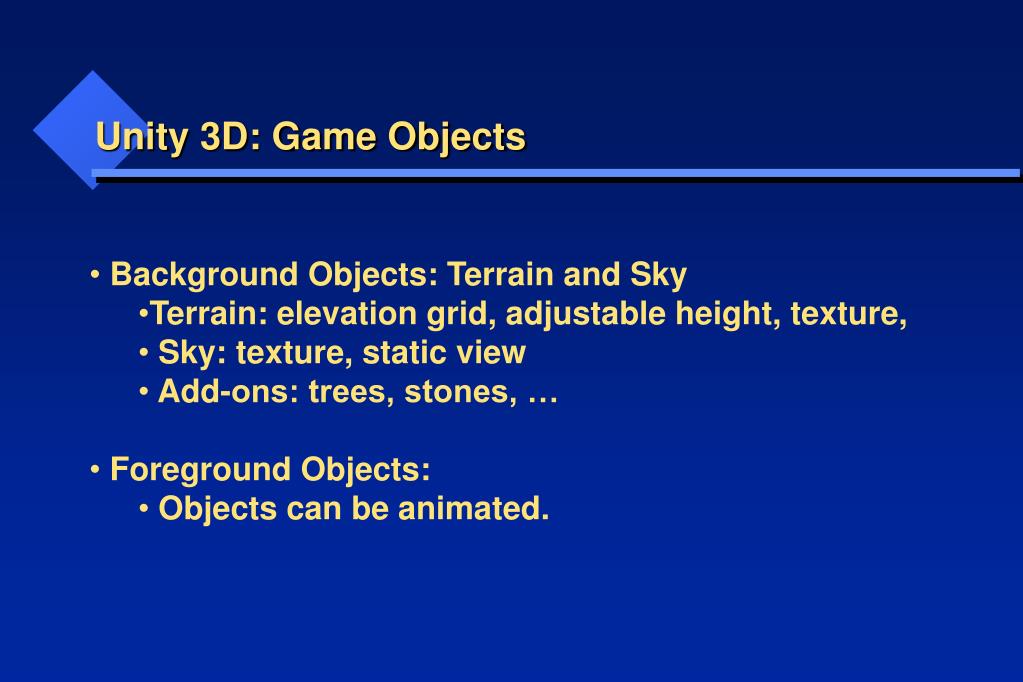 Unity 3D: Game Objects

• Background Objects: Terrain and Sky
•Terrain: elevation grid, adjustable height, texture,
• Sky: texture, static view
• Add-ons: trees, stones, …

• Foreground Objects:
• Objects can be animated.